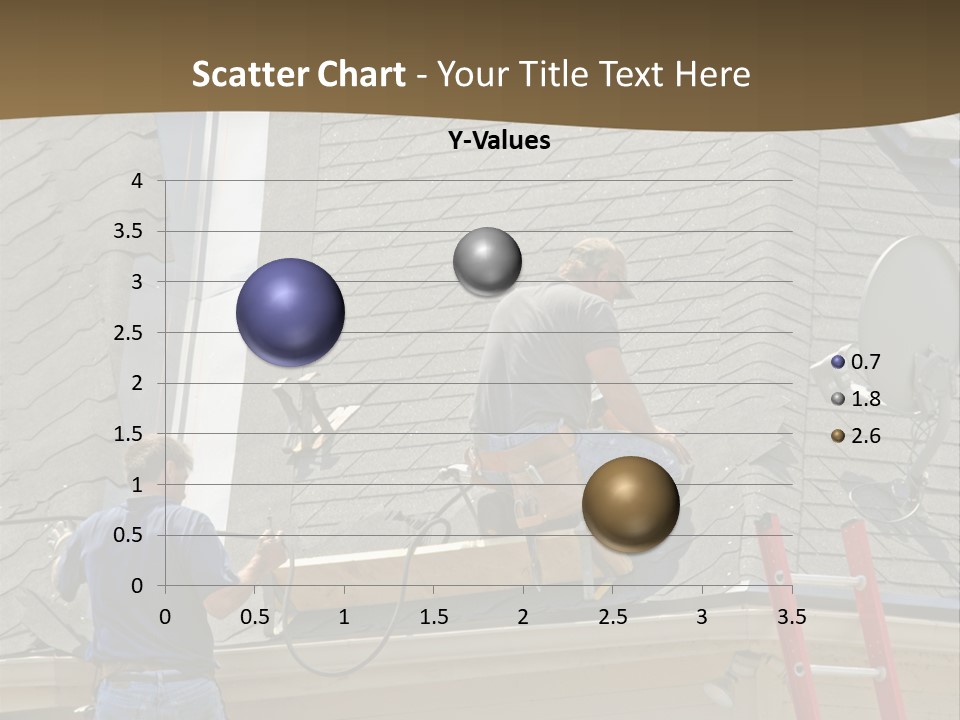 Scatter Chart - Your Title Text Here

Y-Values

4
3.5
3
2.5
2
1.5
1
0.5
0

0 0.5 1 1.5 2 2.5 3 3.5

0.7
1.8
2.6